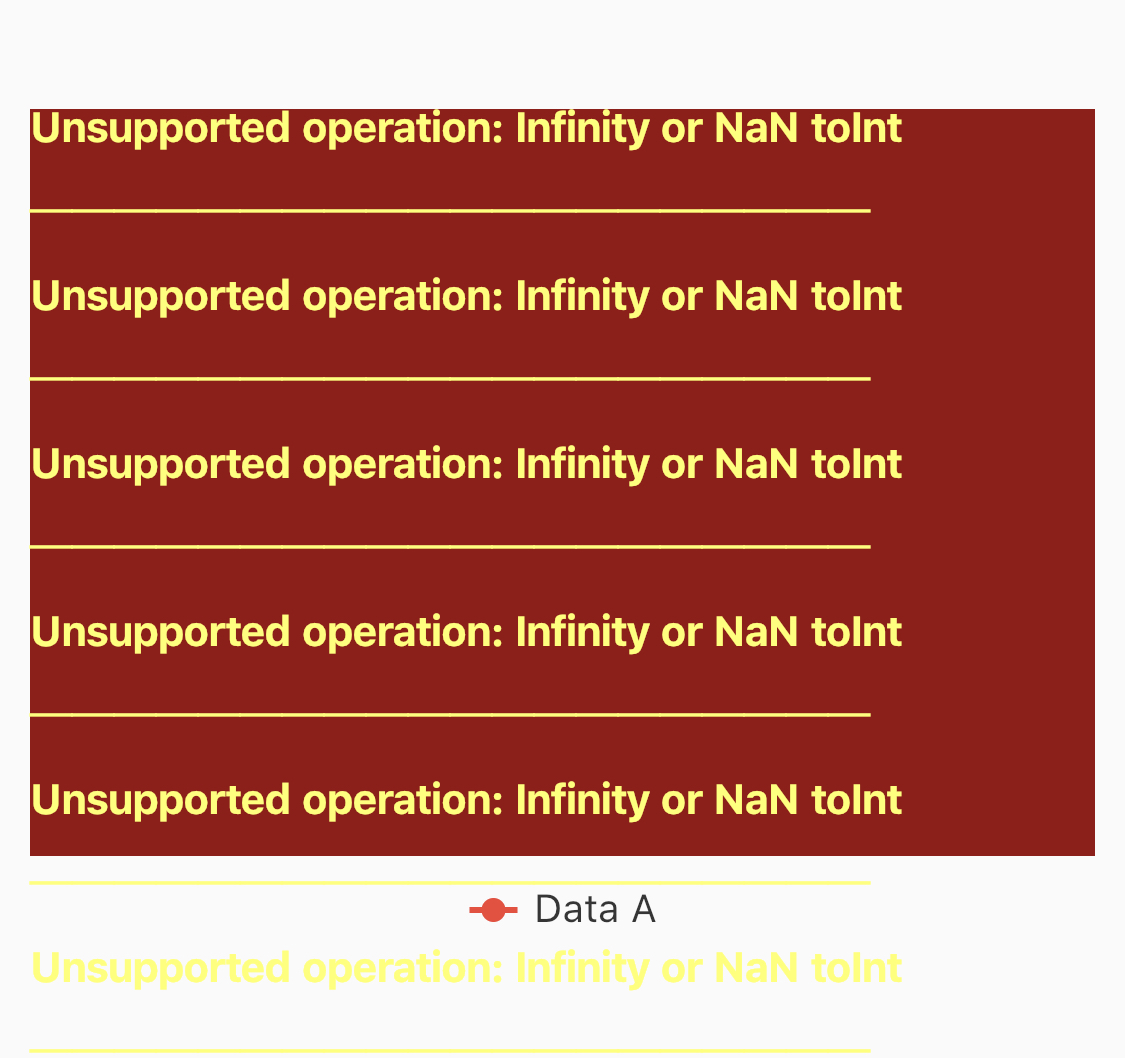 Unsupported operation: Infinity or NaN toInt

Unsupported operation: Infinity or NaN toInt

Unsupported operation: Infinity or NaN toInt

Unsupported operation: Infinity or NaN toInt

Unsupported operation: Infinity or NaN toInt

Data A

Unsupported operation: Infinity or NaN toInt